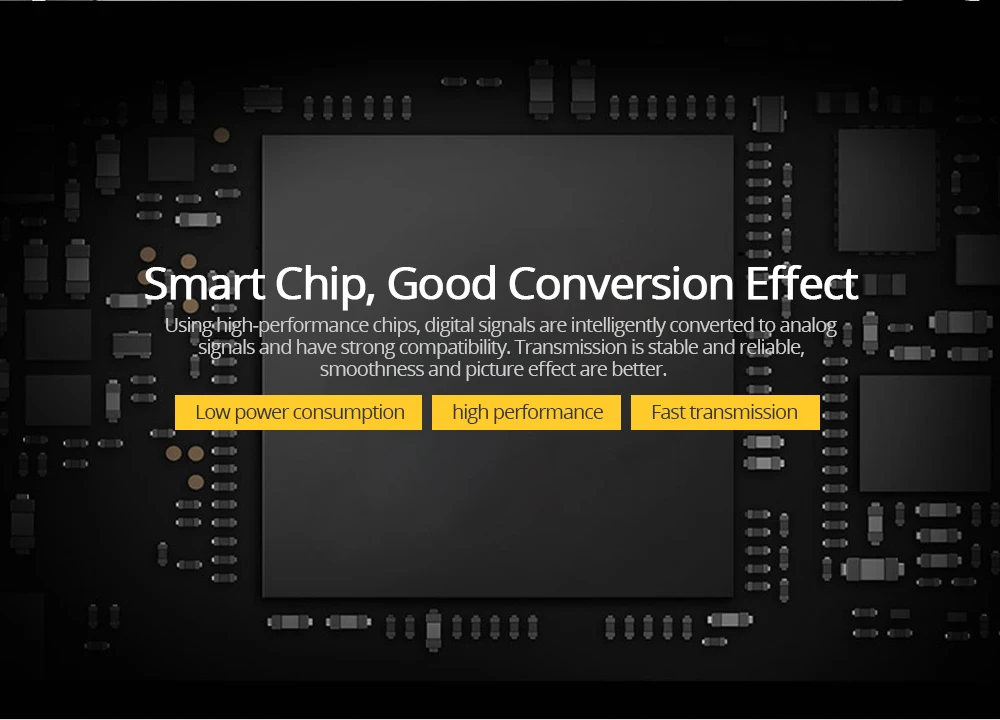 Smart Chip, Good Conversion Effect

Using high-performance chips, digital signals are intelligently converted to analog signals and have strong compatibility. Transmission is stable and reliable, smoothness and picture effect are better.

Low power consumption

high performance

Fast transmission